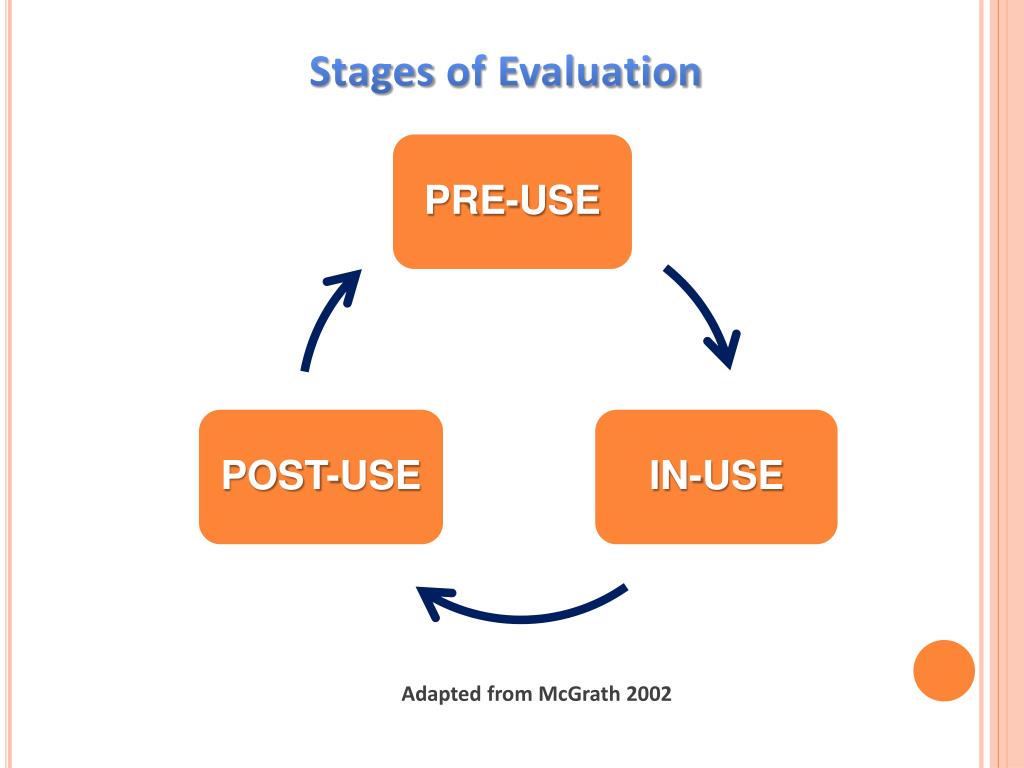 Stages of Evaluation

PRE-USE

IN-USE

POST-USE

Adapted from McGrath 2002